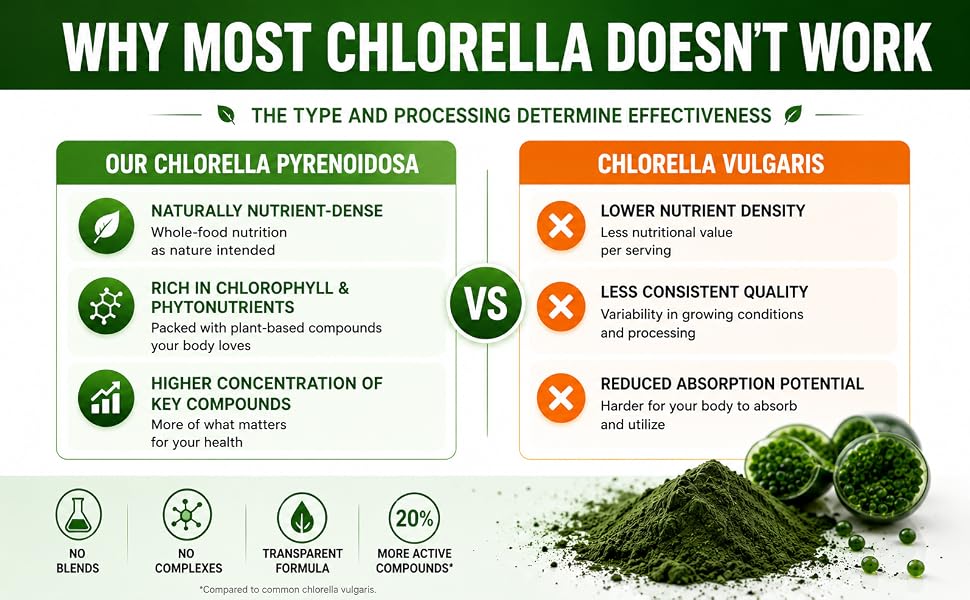 WHY MOST CHLORELLA DOESN'T WORK

THE TYPE AND PROCESSING DETERMINE EFFECTIVENESS

OUR CHLORELLA PYRENOIDOSA

NATURALLY NUTRIENT-DENSE
Whole-food nutrition as nature intended

RICH IN CHLOROPHYLL & PHYTONUTRIENTS
Packed with plant-based compounds your body loves

HIGHER CONCENTRATION OF KEY COMPOUNDS
More of what matters for your health

VS

CHLORELLA VULGARIS

LOWER NUTRIENT DENSITY
Less nutritional value per serving

LESS CONSISTENT QUALITY
Variability in growing conditions and processing

REDUCED ABSORPTION POTENTIAL
Harder for your body to absorb and utilize

NO BLENDS

NO COMPLEXES

TRANSPARENT FORMULA

20%
MORE ACTIVE COMPOUNDS*

*Compared to common chlorella vulgaris.